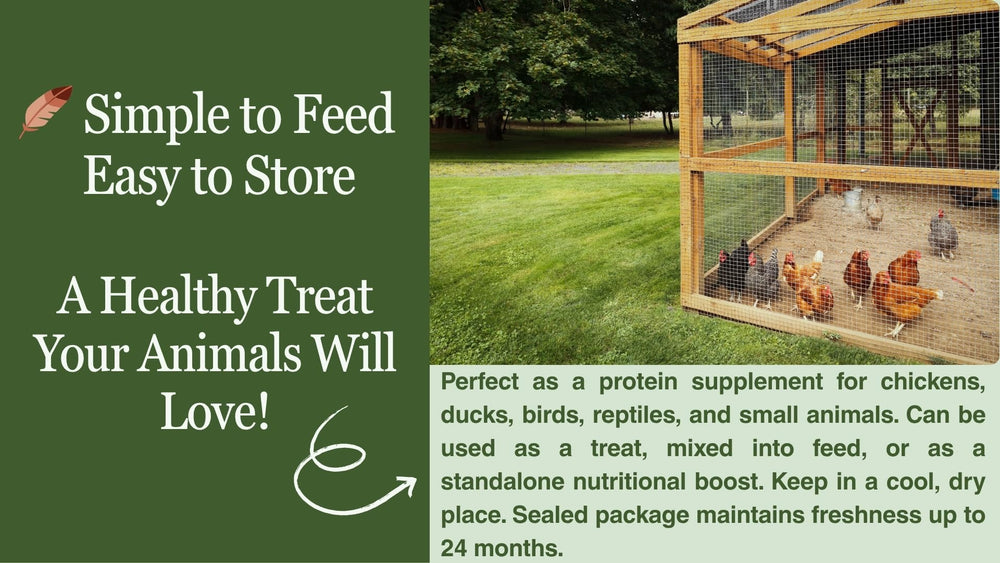 Simple to Feed
Easy to Store

A Healthy Treat Your Animals Will Love!

Perfect as a protein supplement for chickens, ducks, birds, reptiles, and small animals. Can be used as a treat, mixed into feed, or as a standalone nutritional boost. Keep in a cool, dry place. Sealed package maintains freshness up to 24 months.